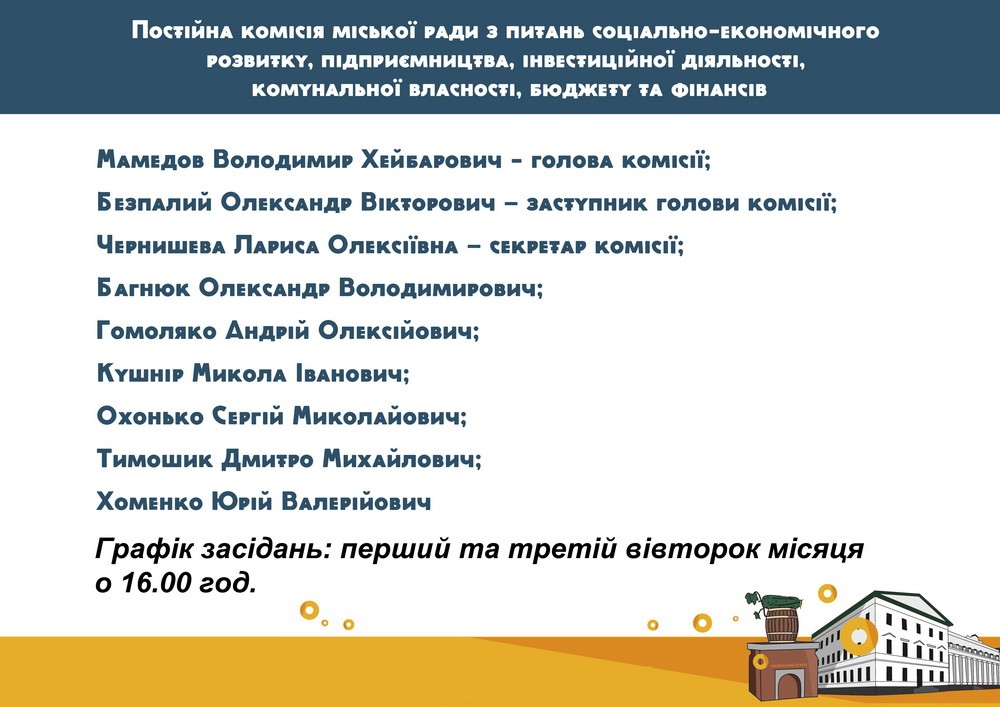 Постійна комісія міської ради з питань соціально-економічного розвитку, підприємництва, інвестиційної діяльності, комунальної власності, бюджету та фінансів

Мамедов Володимир Хейбарович - голова комісії;

Безпалий Олександр Вікторович – заступник голови комісії;

Чернишева Лариса Олексіївна – секретар комісії;

Багнюк Олександр Володимирович;

Гомоляко Андрій Олексійович;

Кушнір Микола Іванович;

Охонько Сергій Миколайович;

Тимошик Дмитро Михайлович;

Хоменко Юрій Валерійович

Графік засідань: перший та третій вівторок місяця о 16.00 год.